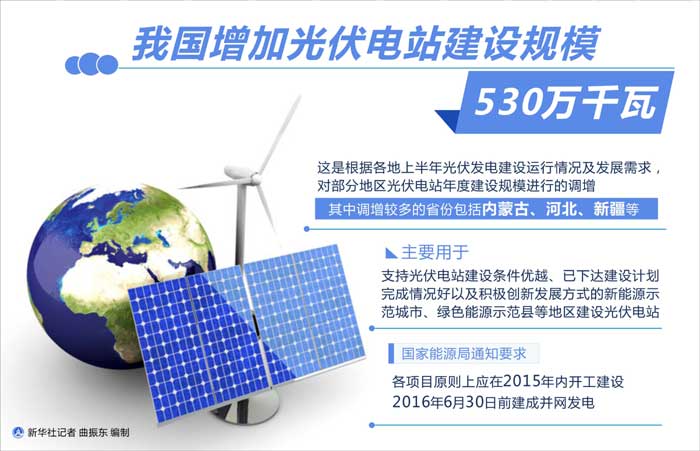 我国增加光伏电站建设规模

530万千瓦

这是根据各地上半年光伏发电建设运行情况及发展需求，对部分地区光伏电站年度建设规模进行的调增

其中调增较多的省份包括内蒙古、河北、新疆等

主要用于

支持光伏电站建设条件优越、已下达建设计划完成情况好以及积极创新发展方式的新能源示范城市、绿色能源示范县等地区建设光伏电站

国家能源局通知要求

各项目原则上应在2015年内开工建设
2016年6月30日前建成并网发电

新华社记者 曲振东 编制